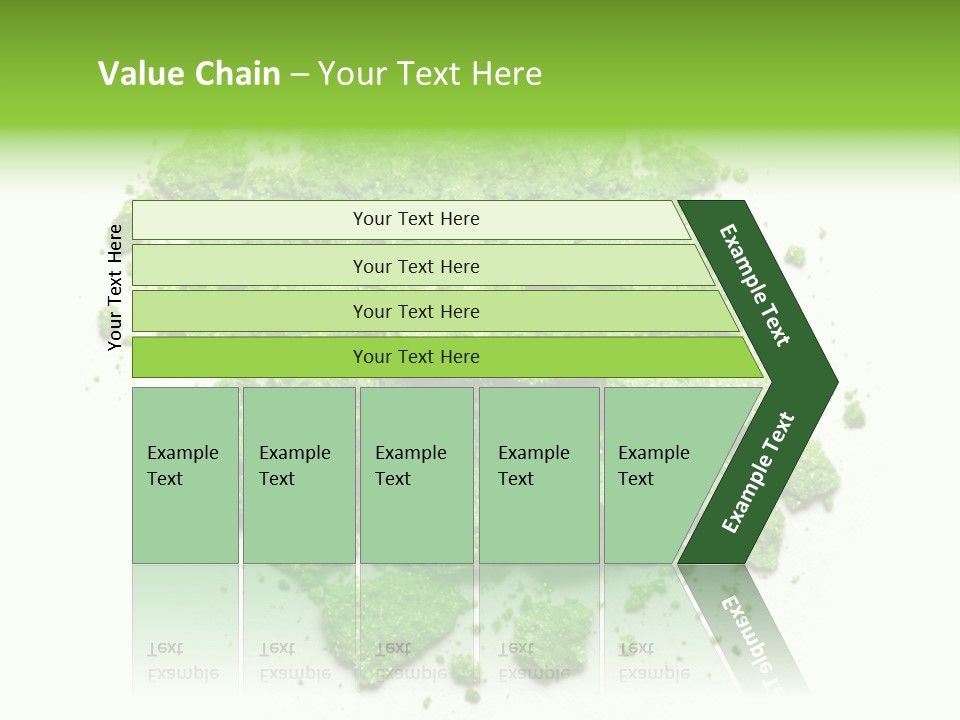 Value Chain – Your Text Here

Your Text Here

Your Text Here

Your Text Here

Your Text Here

Your Text Here

Example Text

Example Text

Example Text

Example Text

Example Text

Example Text

Example Text